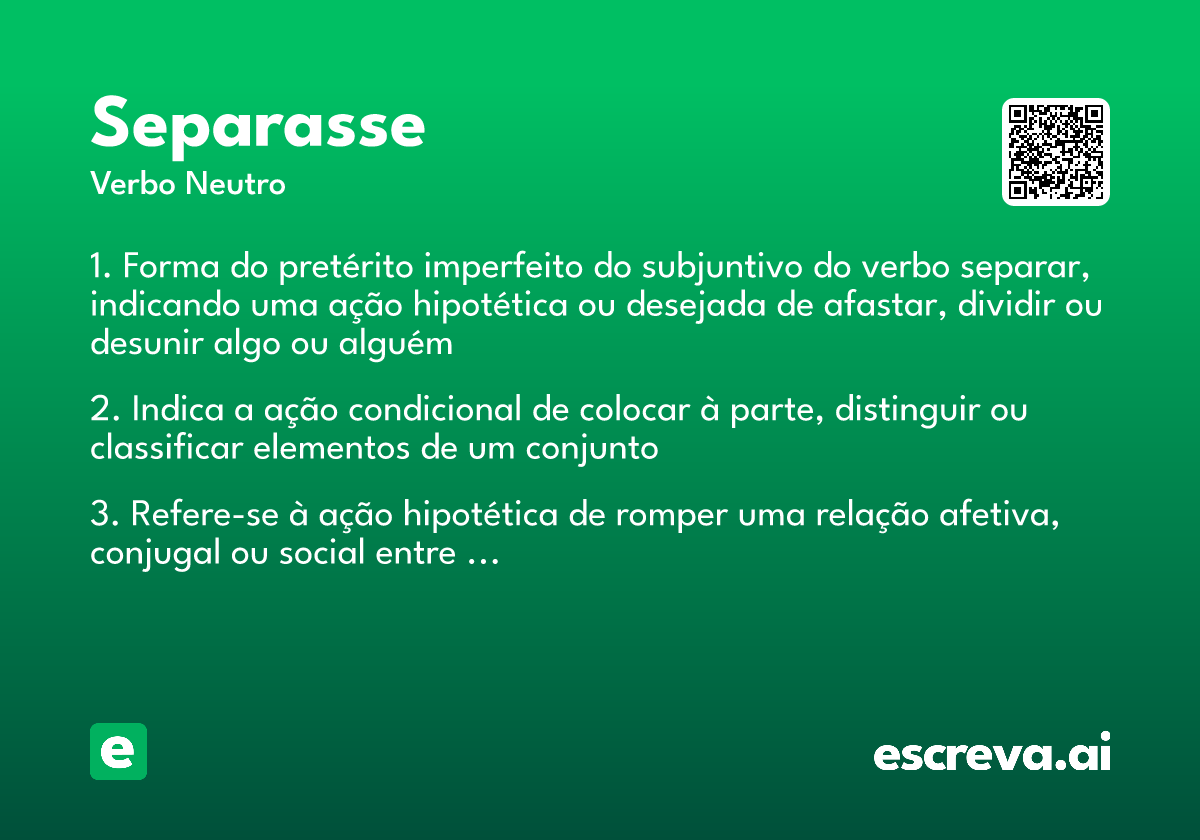 Separasse
Verbo Neutro

1. Forma do pretérito imperfeito do subjuntivo do verbo separar, indicando uma ação hipotética ou desejada de afastar, dividir ou desunir algo ou alguém

2. Indica a ação condicional de colocar à parte, distinguir ou classificar elementos de um conjunto

3. Refere-se à ação hipotética de romper uma relação afetiva, conjugal ou social entre ...

e

escreva.ai